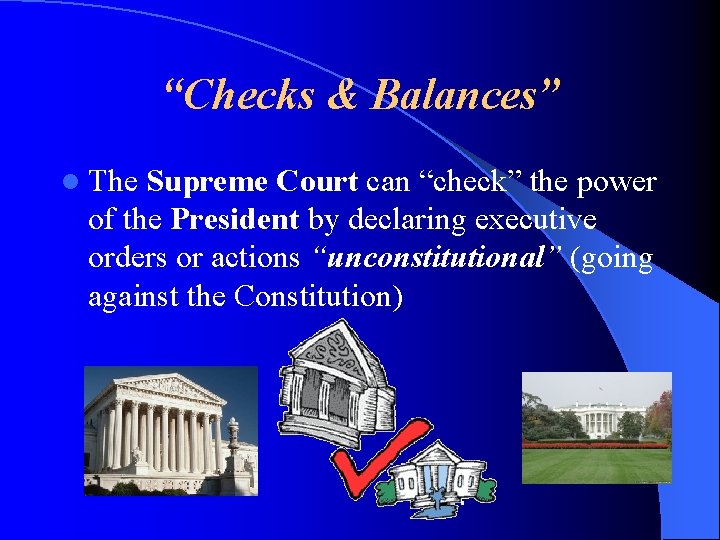 "Checks & Balances"

• The Supreme Court can "check" the power of the President by declaring executive orders or actions "unconstitutional" (going against the Constitution)